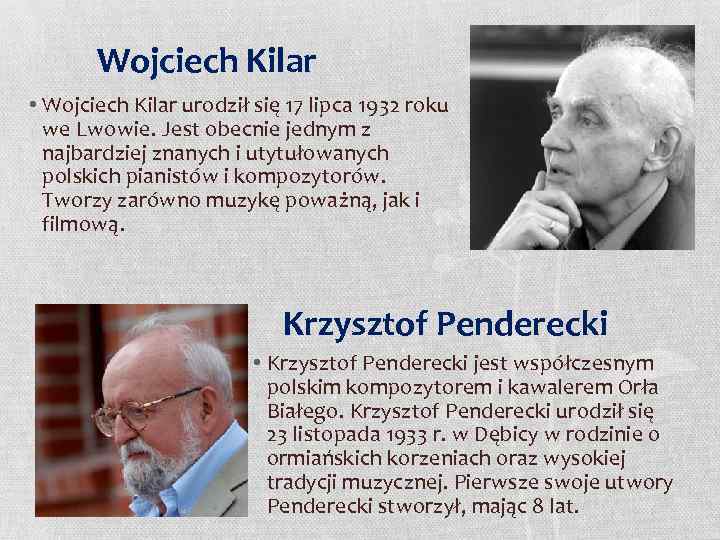 Wojciech Kilar

• Wojciech Kilar urodził się 17 lipca 1932 roku we Lwowie. Jest obecnie jednym z najbardziej znanych i utytułowanych polskich pianistów i kompozytorów. Tworzy zarówno muzykę poważną, jak i filmową.

Krzysztof Penderecki

• Krzysztof Penderecki jest współczesnym polskim kompozytorem i kawalerem Orła Białego. Krzysztof Penderecki urodził się 23 listopada 1933 r. w Dębicy w rodzinie o ormiańskich korzeniach oraz wysokiej tradycji muzycznej. Pierwsze swoje utwory Penderecki stworzył, mając 8 lat.